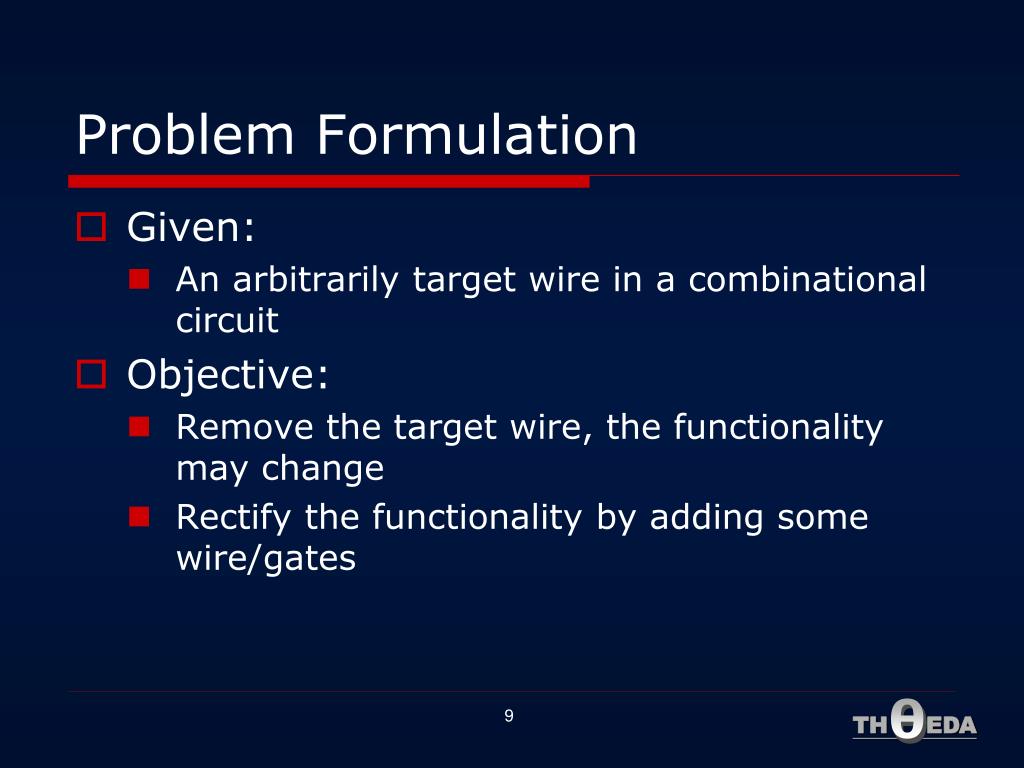 Problem Formulation

Given:

An arbitrarily target wire in a combinational circuit

Objective:

Remove the target wire, the functionality may change

Rectify the functionality by adding some wire/gates

9

THθEDA